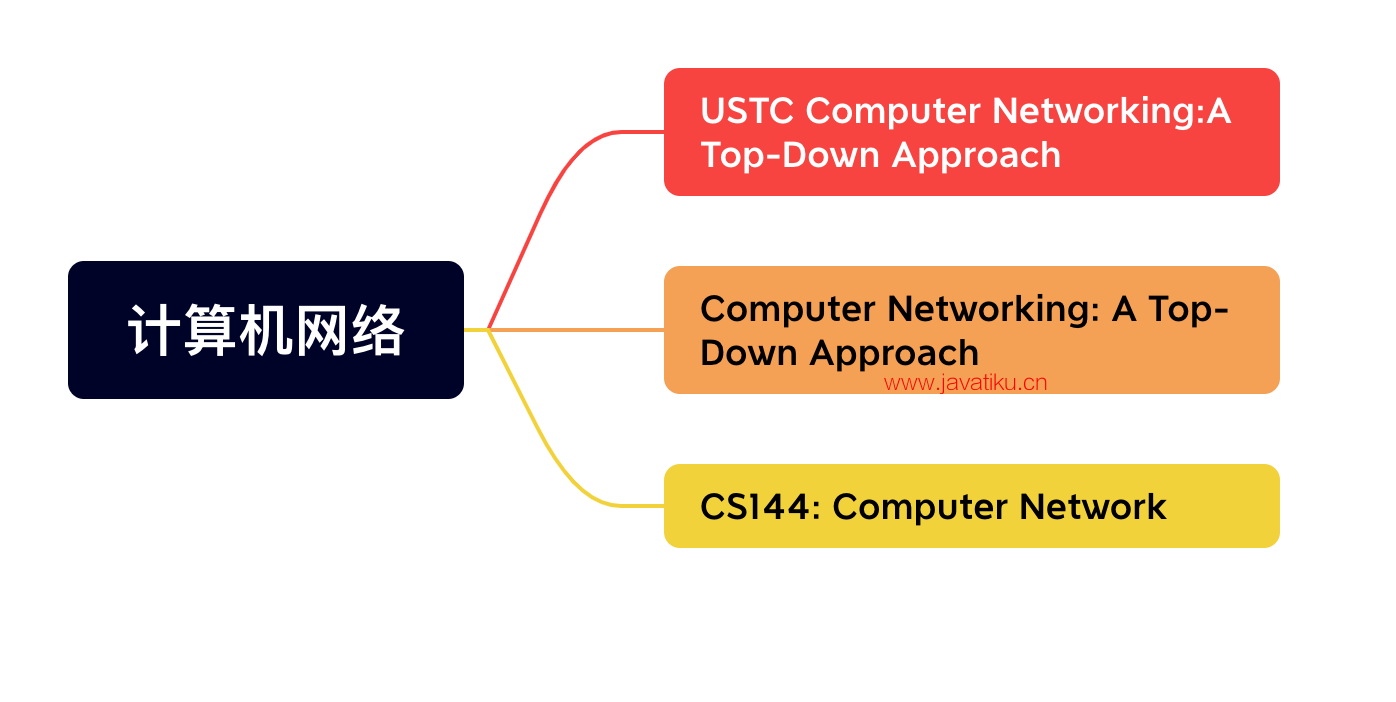 计算机网络

USTC Computer Networking:A Top-Down Approach

Computer Networking: A Top-Down Approach

www.javatiku.cn

CS144: Computer Network